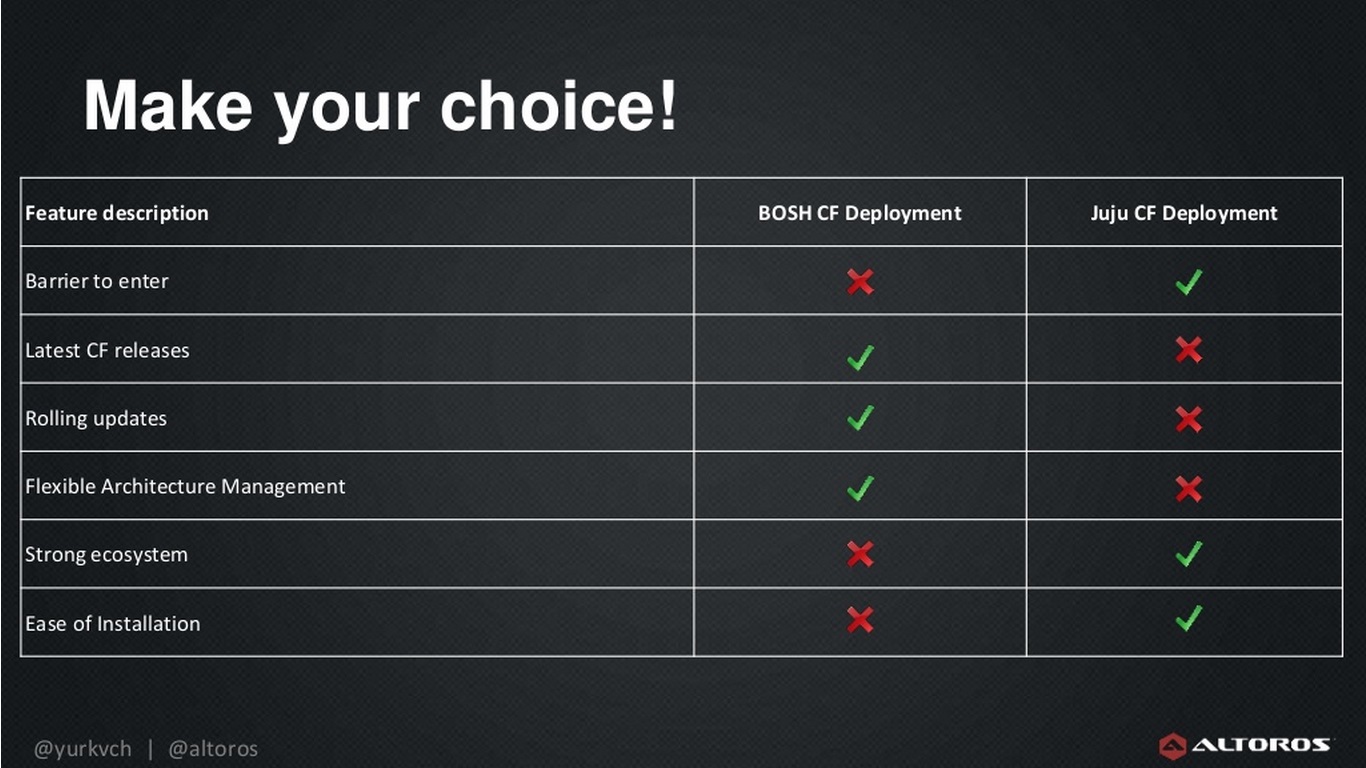 Make your choice!

| Feature description | BOSH CF Deployment | Juju CF Deployment |
|---|---|---|
| Barrier to enter | ✗ | ✓ |
| Latest CF releases | ✓ | ✗ |
| Rolling updates | ✓ | ✗ |
| Flexible Architecture Management | ✓ | ✗ |
| Strong ecosystem | ✗ | ✓ |
| Ease of Installation | ✗ | ✓ |

@yurkvch | @altoros

ALTOROS